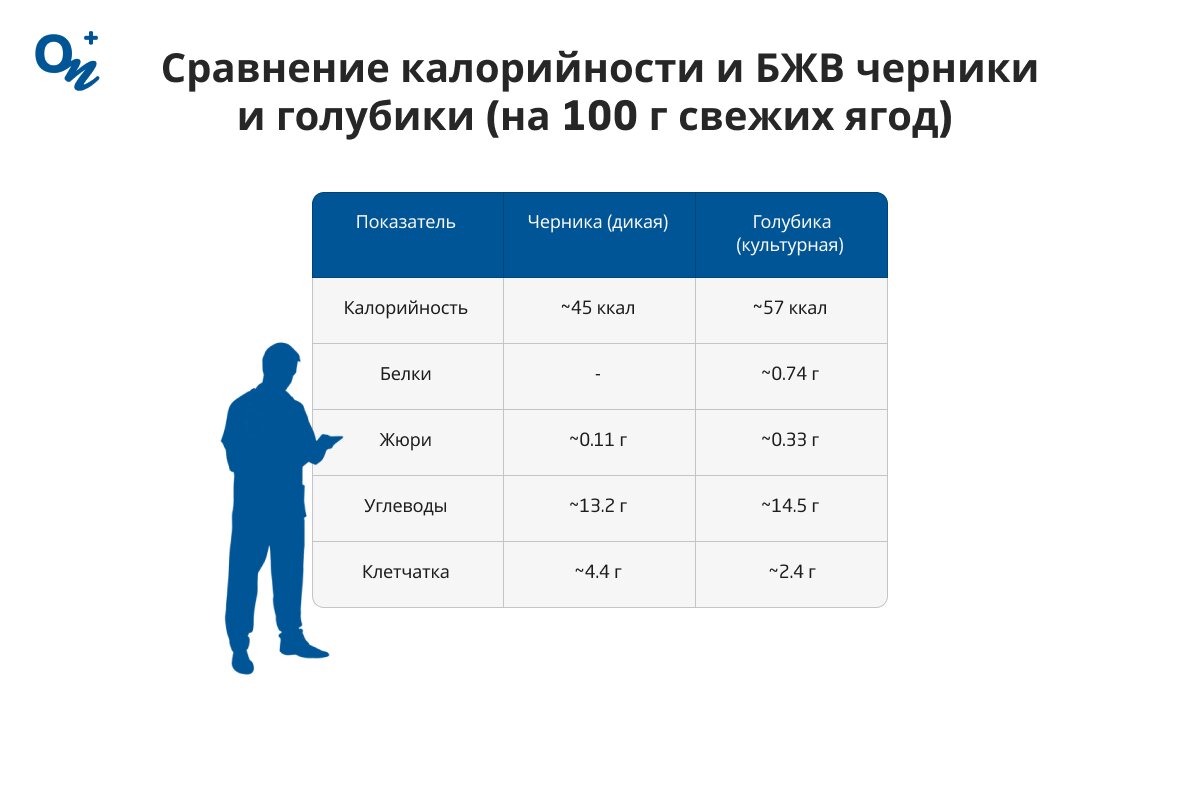 Сравнение калорийности и БЖВ черники и голубики (на 100 г свежих ягод)

| Показатель | Черника (дикая) | Голубика (культурная) |
|---|---|---|
| Калорийность | ~45 ккал | ~57 ккал |
| Белки | - | ~0.74 г |
| Жюри | ~0.11 г | ~0.33 г |
| Углеводы | ~13.2 г | ~14.5 г |
| Клетчатка | ~4.4 г | ~2.4 г |